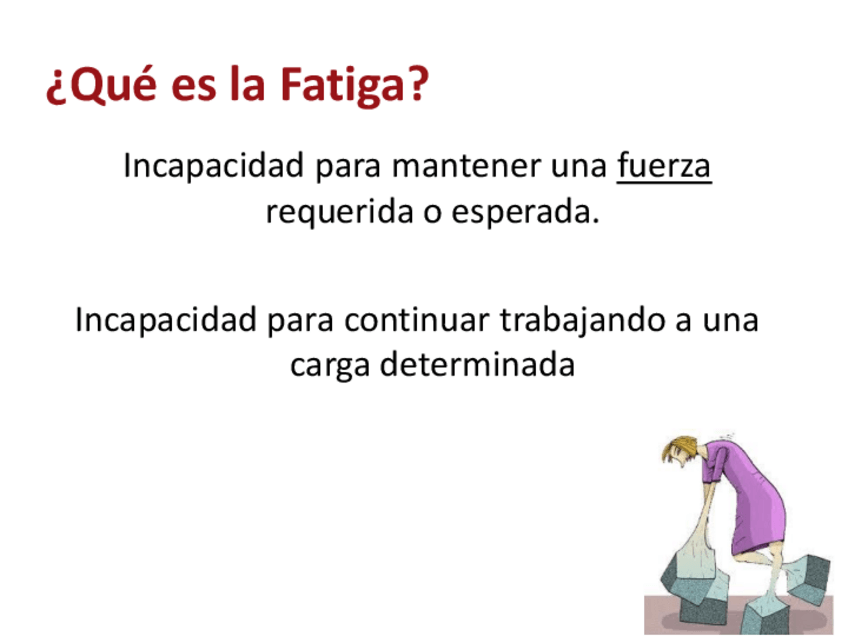 ¿Qué es la Fatiga?

Incapacidad para mantener una fuerza requerida o esperada.

Incapacidad para continuar trabajando a una carga determinada